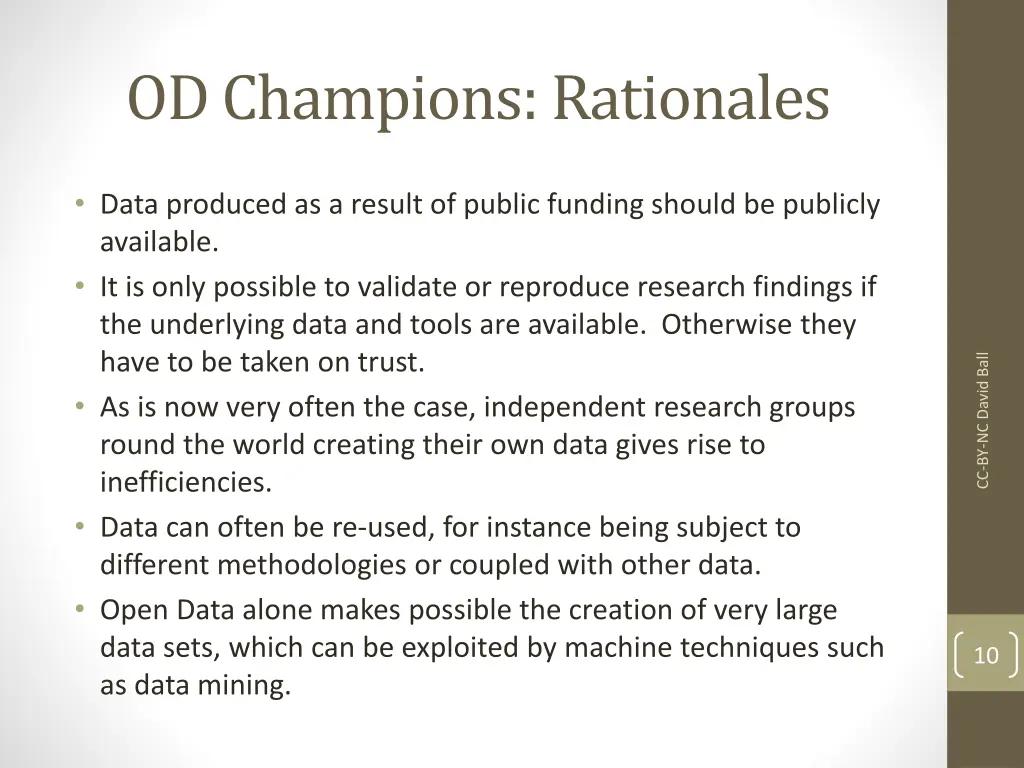 OD Champions: Rationales

• Data produced as a result of public funding should be publicly available.
• It is only possible to validate or reproduce research findings if the underlying data and tools are available. Otherwise they have to be taken on trust.
• As is now very often the case, independent research groups round the world creating their own data gives rise to inefficiencies.
• Data can often be re-used, for instance being subject to different methodologies or coupled with other data.
• Open Data alone makes possible the creation of very large data sets, which can be exploited by machine techniques such as data mining.

CC-BY-NC David Ball

10